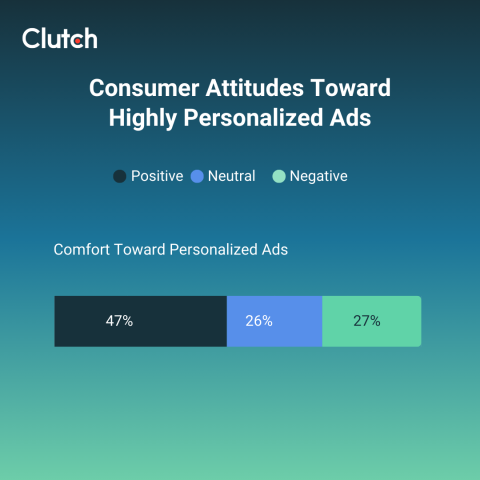 Clutch

Consumer Attitudes Toward Highly Personalized Ads

Positive Neutral Negative

Comfort Toward Personalized Ads

47% 26% 27%